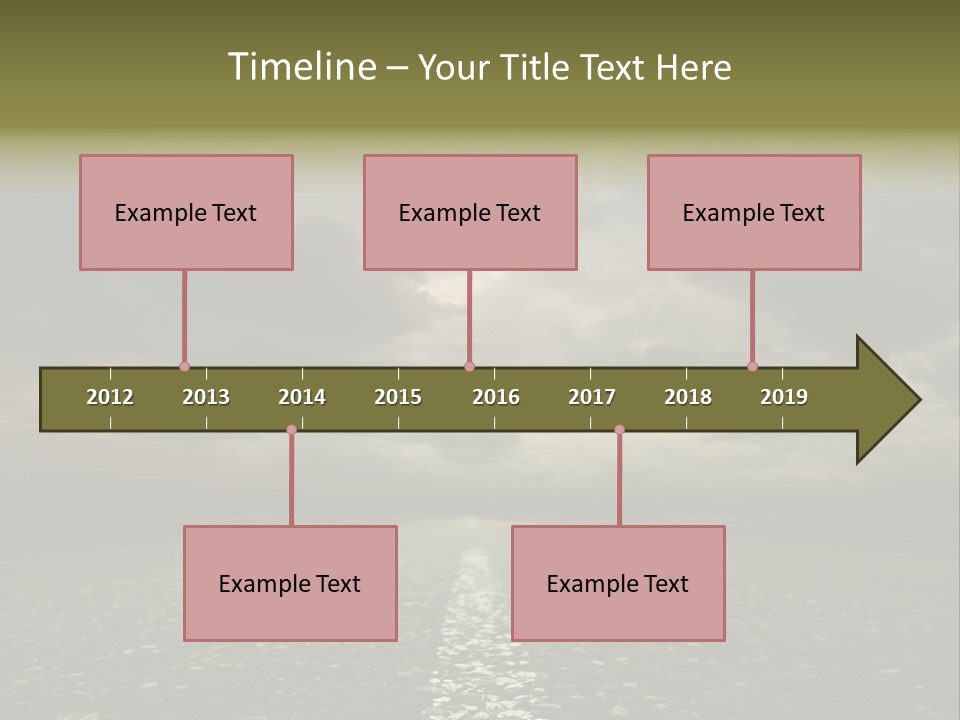 Timeline – Your Title Text Here

Example Text

Example Text

Example Text

2012 2013 2014 2015 2016 2017 2018 2019

Example Text

Example Text